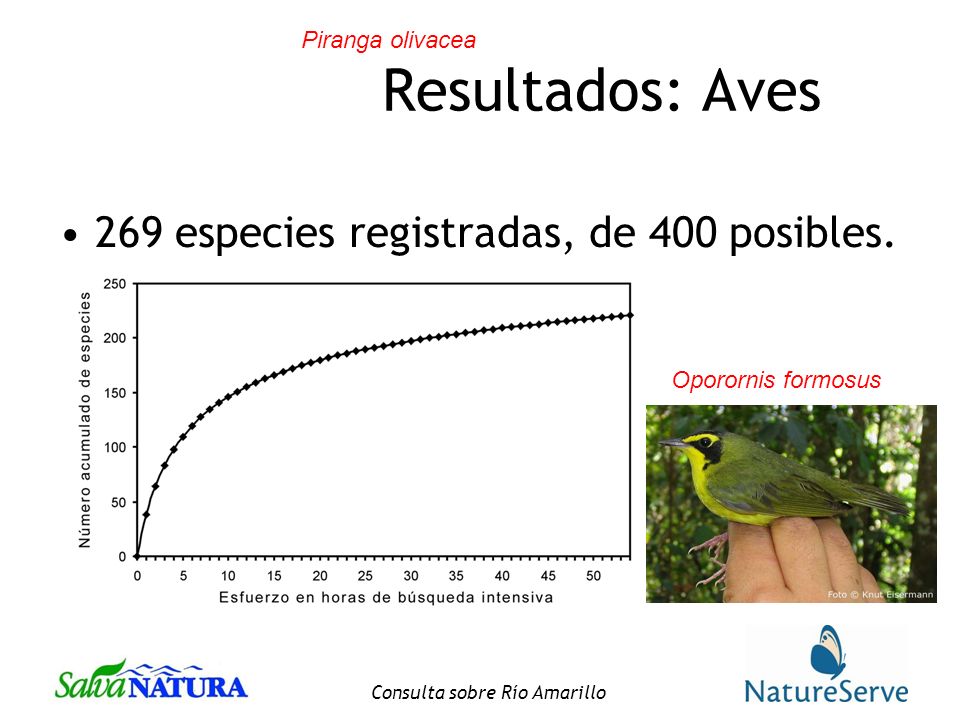 Piranga olivacea

Resultados: Aves

• 269 especies registradas, de 400 posibles.

Número acumulado de especies
250
200
150
100
50
0
0 5 10 15 20 25 30 35 40 45 50
Esfuerzo en horas de búsqueda intensiva

Oporornis formosus

Foto © Knut Eisermann

SalvaNATURA

Consulta sobre Río Amarillo

NatureServe